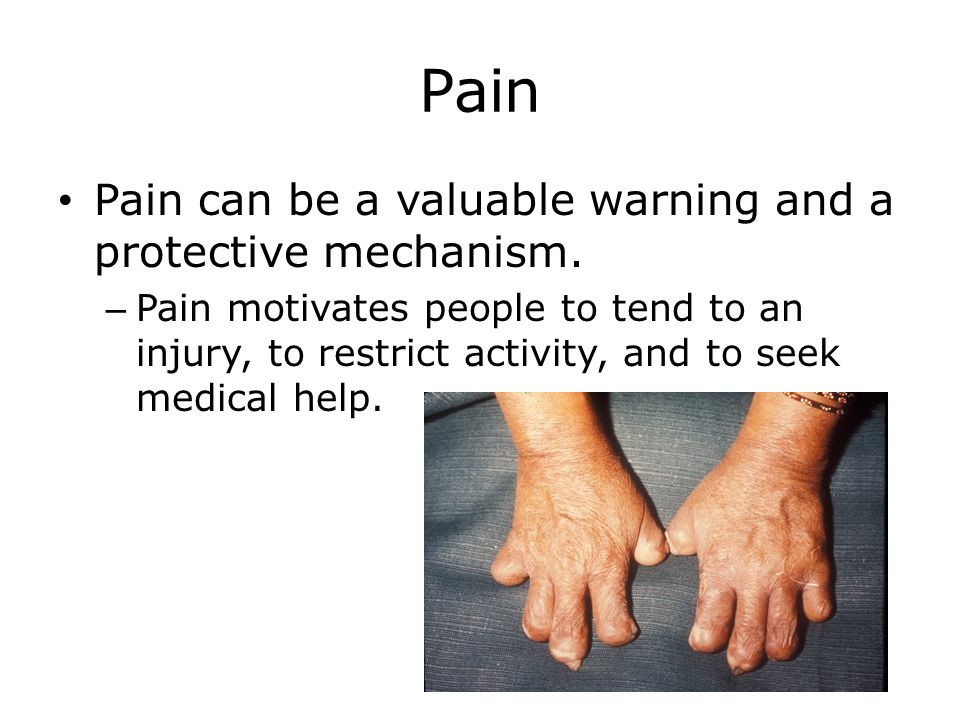 Pain

• Pain can be a valuable warning and a protective mechanism.

– Pain motivates people to tend to an injury, to restrict activity, and to seek medical help.